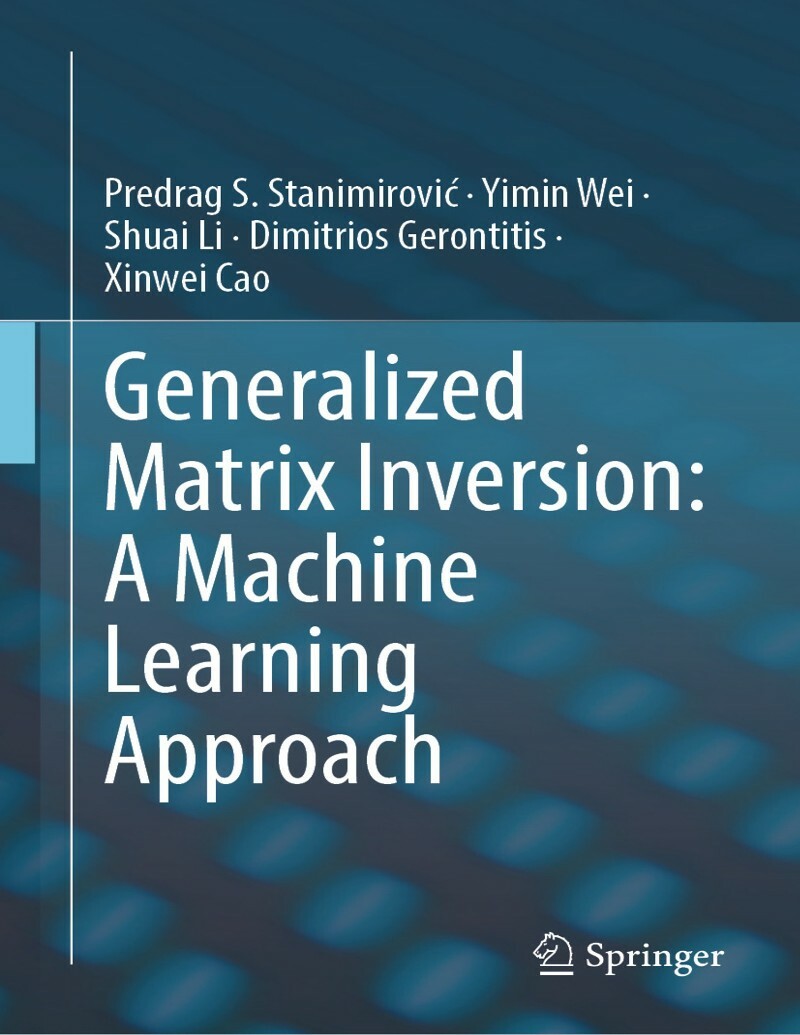 Predrag S. Stanimirović · Yimin Wei · Shuai Li · Dimitrios Gerontitis · Xinwei Cao

Generalized Matrix Inversion: A Machine Learning Approach

Springer